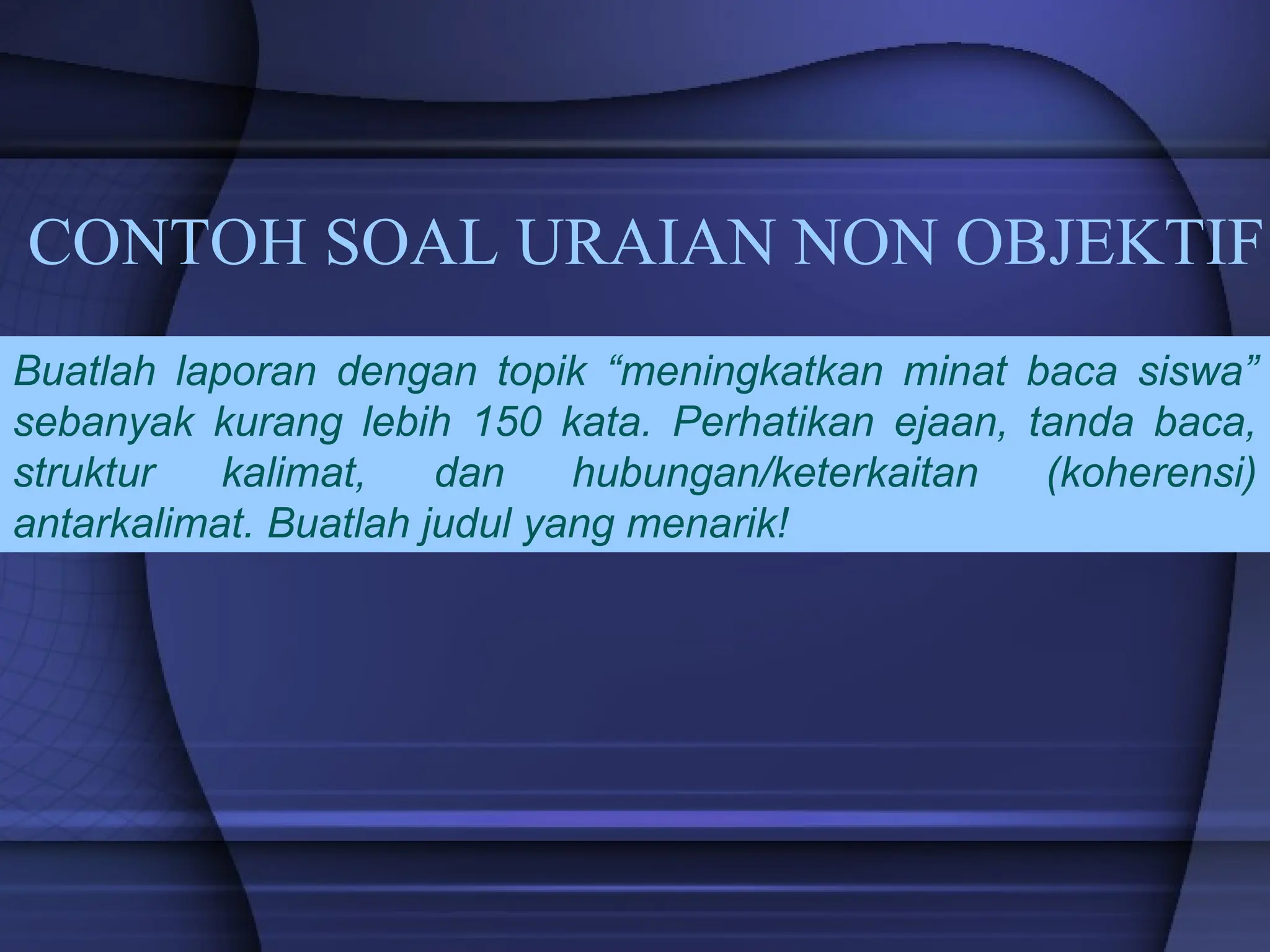 CONTOH SOAL URAIAN NON OBJEKTIF

Buatlah laporan dengan topik “meningkatkan minat baca siswa” sebanyak kurang lebih 150 kata. Perhatikan ejaan, tanda baca, struktur kalimat, dan hubungan/keterkaitan (koherensi) antarkalimat. Buatlah judul yang menarik!